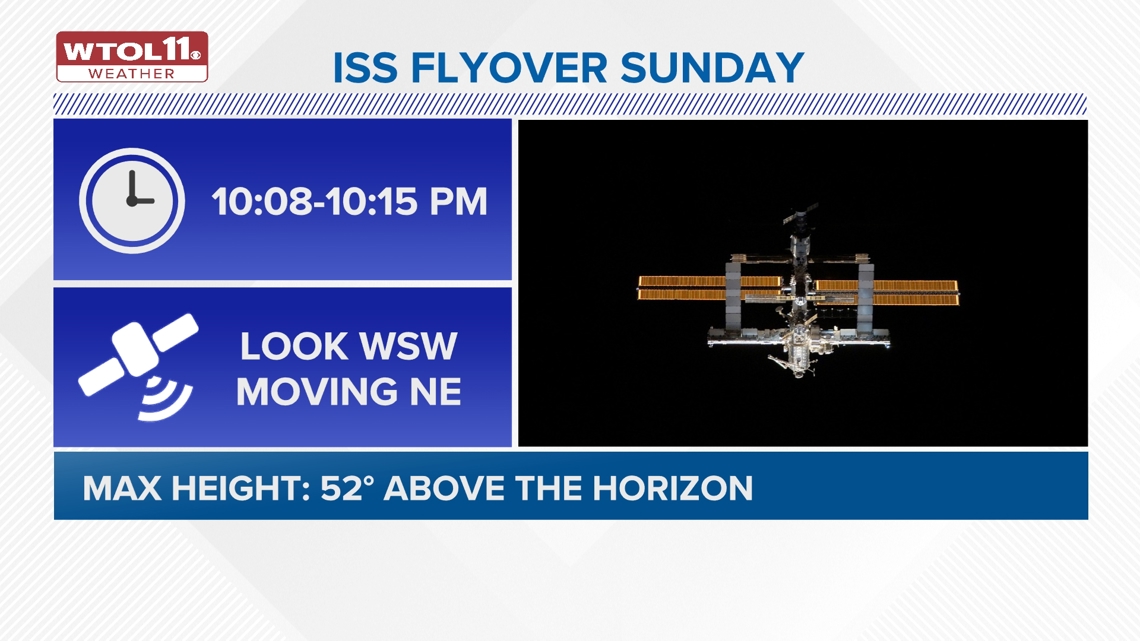 WTOL11
WEATHER

ISS FLYOVER SUNDAY

10:08-10:15 PM

LOOK WSW
MOVING NE

MAX HEIGHT: 52° ABOVE THE HORIZON